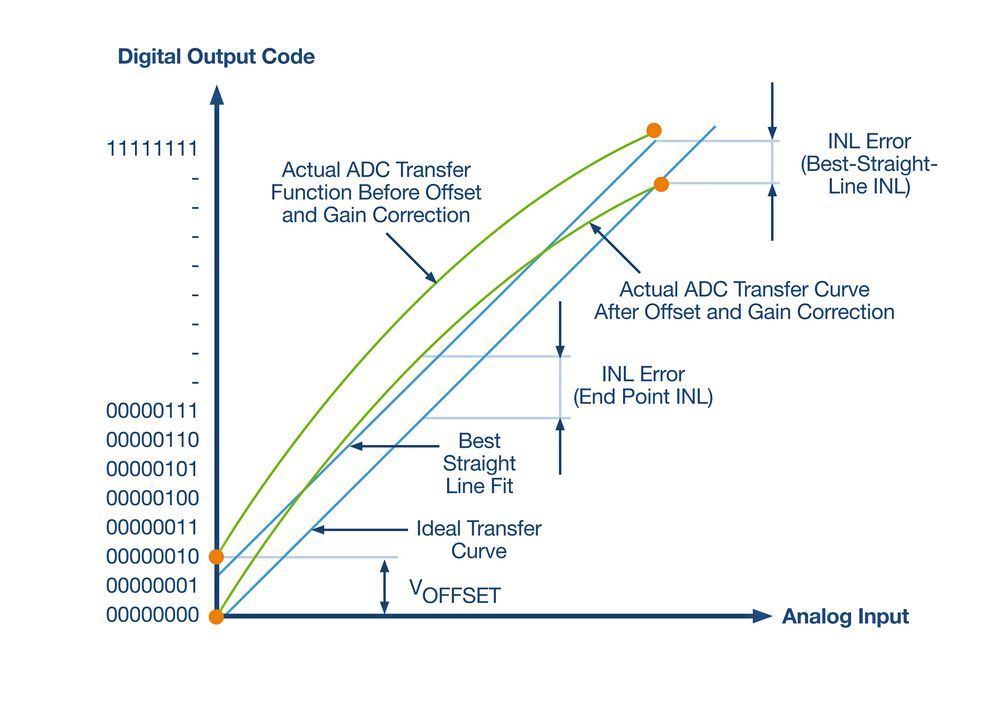 Digital Output Code

11111111
-
-
-
-
-
-
-
-
00000111
00000110
00000101
00000100
00000011
00000010
00000001
00000000

Actual ADC Transfer Function Before Offset and Gain Correction

INL Error (Best-Straight-Line INL)

Actual ADC Transfer Curve After Offset and Gain Correction

INL Error (End Point INL)

Best Straight Line Fit

Ideal Transfer Curve

$V_{OFFSET}$

Analog Input